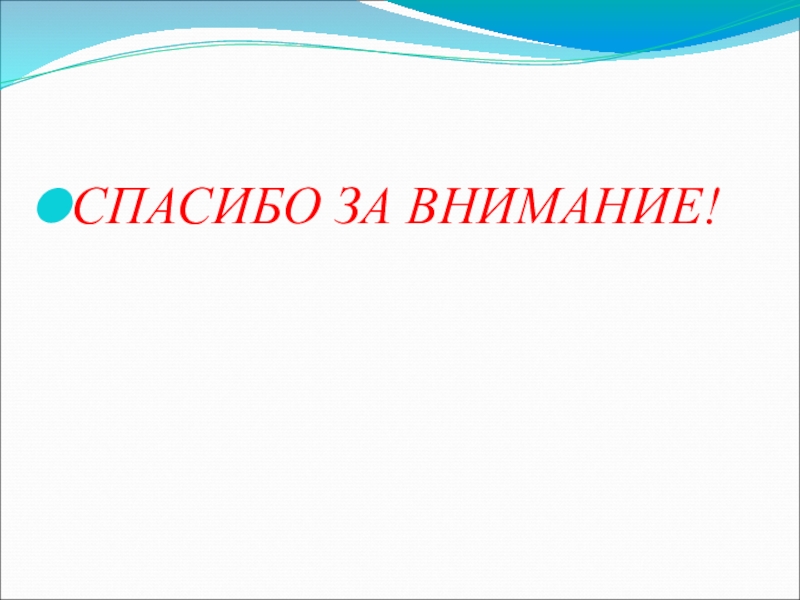 СПАСИБО ЗА ВНИМАНИЕ!